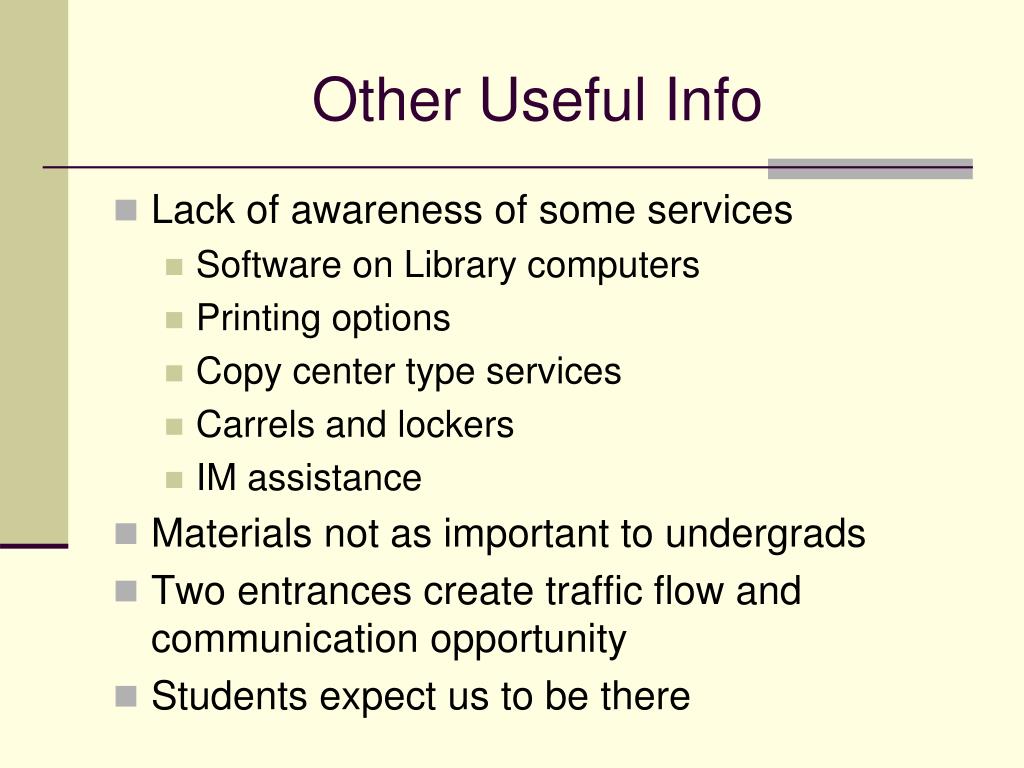 Other Useful Info

Lack of awareness of some services
Software on Library computers
Printing options
Copy center type services
Carrels and lockers
IM assistance
Materials not as important to undergrads
Two entrances create traffic flow and communication opportunity
Students expect us to be there